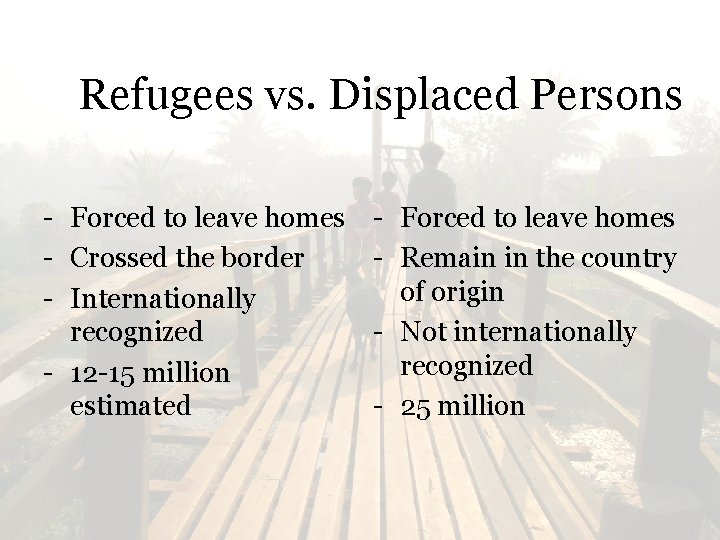 Refugees vs. Displaced Persons

- Forced to leave homes
- Crossed the border
- Internationally recognized
- 12-15 million estimated

- Forced to leave homes
- Remain in the country of origin
- Not internationally recognized
- 25 million